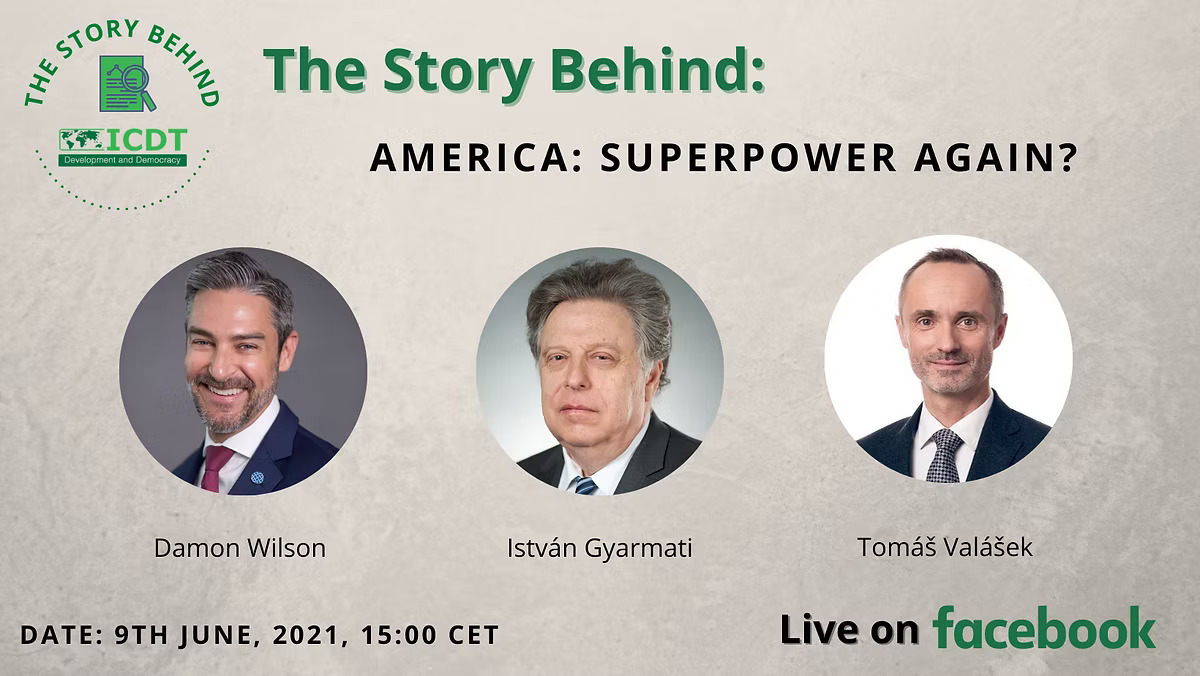 THE STORY BEHIND
ICDT
Development and Democracy

The Story Behind:

AMERICA: SUPERPOWER AGAIN?

Damon Wilson

István Gyarmati

Tomáš Valášek

DATE: 9TH JUNE, 2021, 15:00 CET

Live on facebook